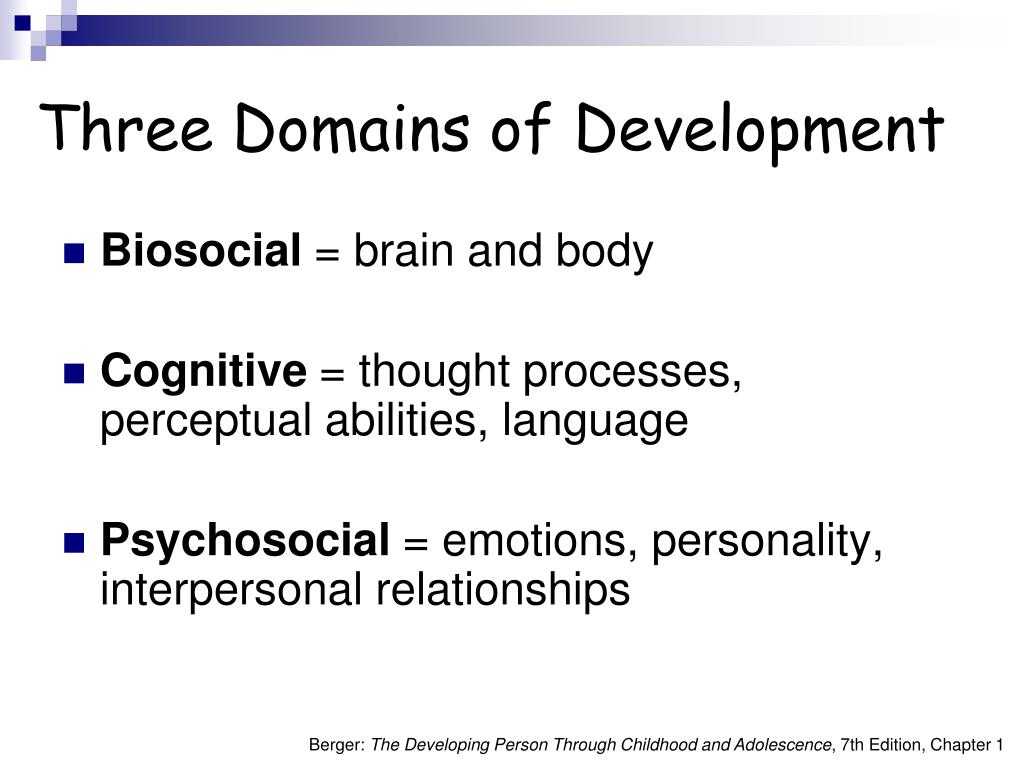 Three Domains of Development

Biosocial = brain and body

Cognitive = thought processes, perceptual abilities, language

Psychosocial = emotions, personality, interpersonal relationships

Berger: The Developing Person Through Childhood and Adolescence, 7th Edition, Chapter 1